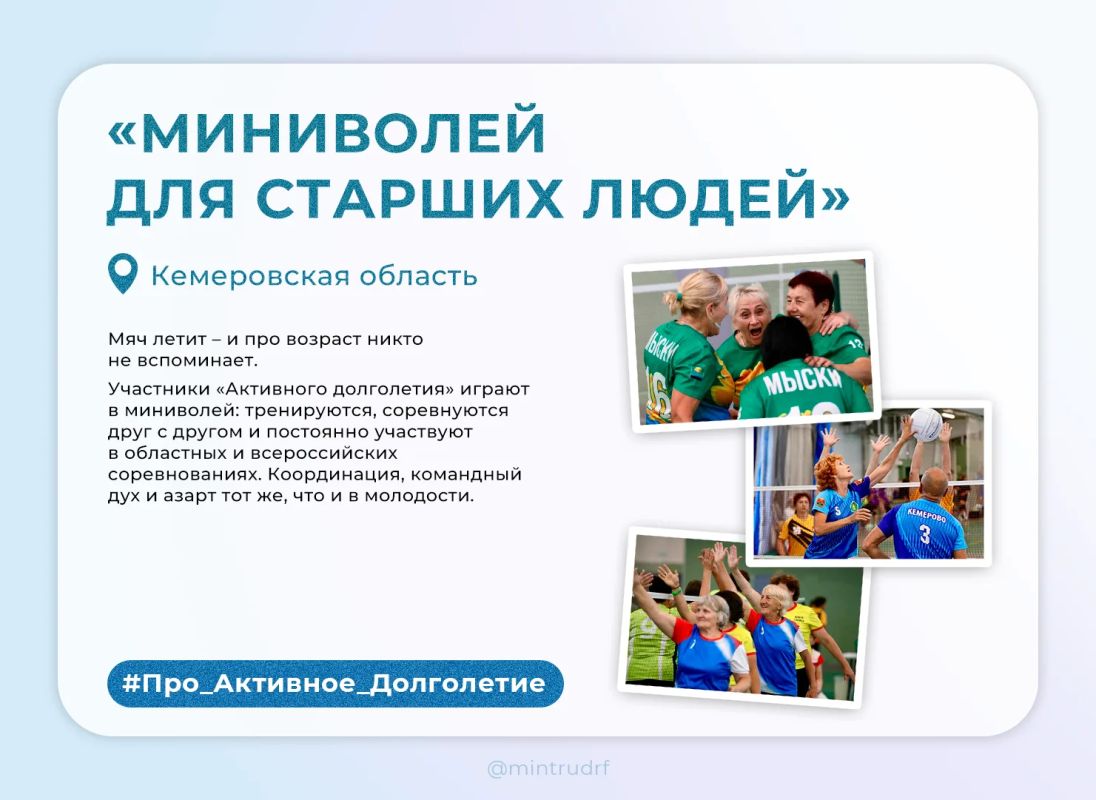 «МИНИВОЛЕЙ ДЛЯ СТАРШИХ ЛЮДЕЙ»

Кемеровская область

Мяч летит – и про возраст никто не вспоминает.

Участники «Активного долголетия» играют в миниволей: тренируются, соревнуются друг с другом и постоянно участвуют в областных и всероссийских соревнованиях. Координация, командный дух и азарт тот же, что и в молодости.

МЫСКИ
16
МЫСКИ
КЕМЕРОВО
3

#Про_Активное_Долголетие

@mintrudrf